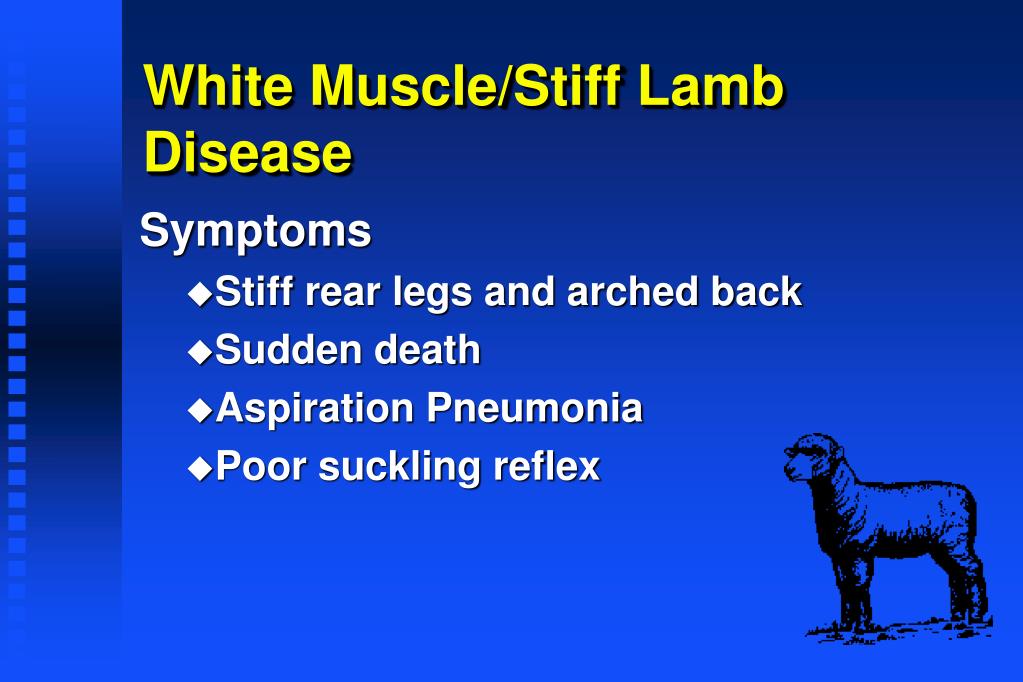 White Muscle/Stiff Lamb Disease

Symptoms

◆Stiff rear legs and arched back
◆Sudden death
◆Aspiration Pneumonia
◆Poor suckling reflex